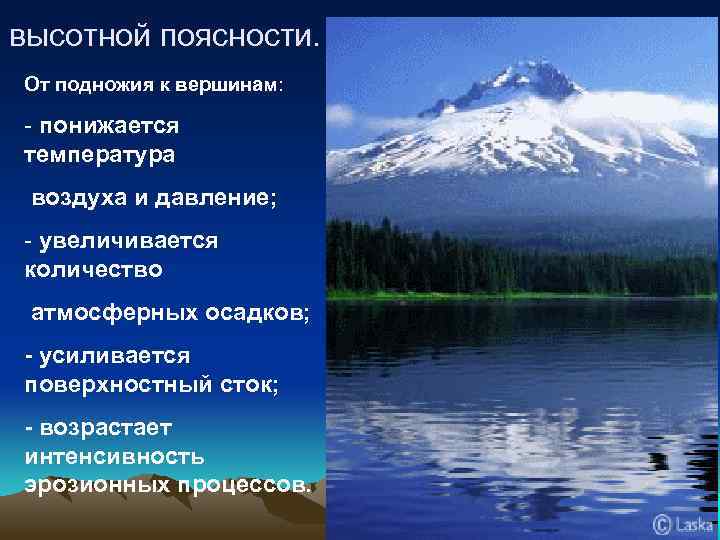 ВЫСОТНОЙ ПОЯСНОСТИ.

От подножия к вершинам:

- понижается температура

воздуха и давление;

- увеличивается количество

атмосферных осадков;

- усиливается поверхностный сток;

- возрастает интенсивность эрозионных процессов.

© Laska